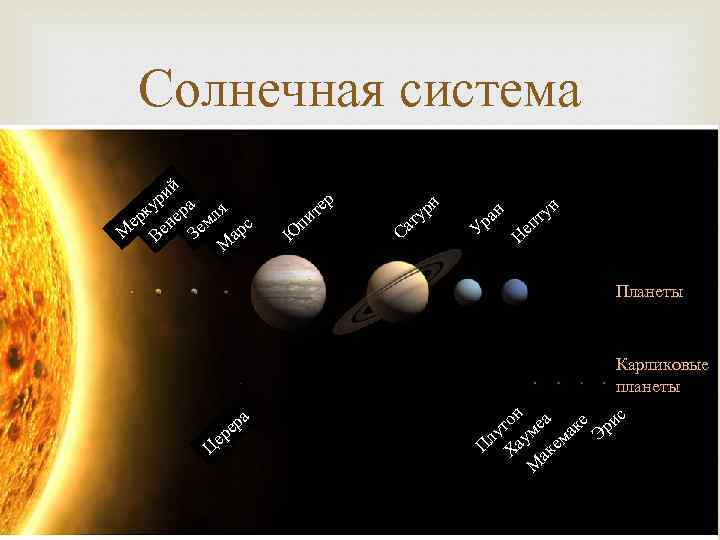 Солнечная система

Меркурий
Венера
Земля
Марс
Юпитер
Сатурн
Уран
Нептун

Планеты

Карликовые планеты

Церера

Плутон
Хаумеа
Макемаке
Эрис